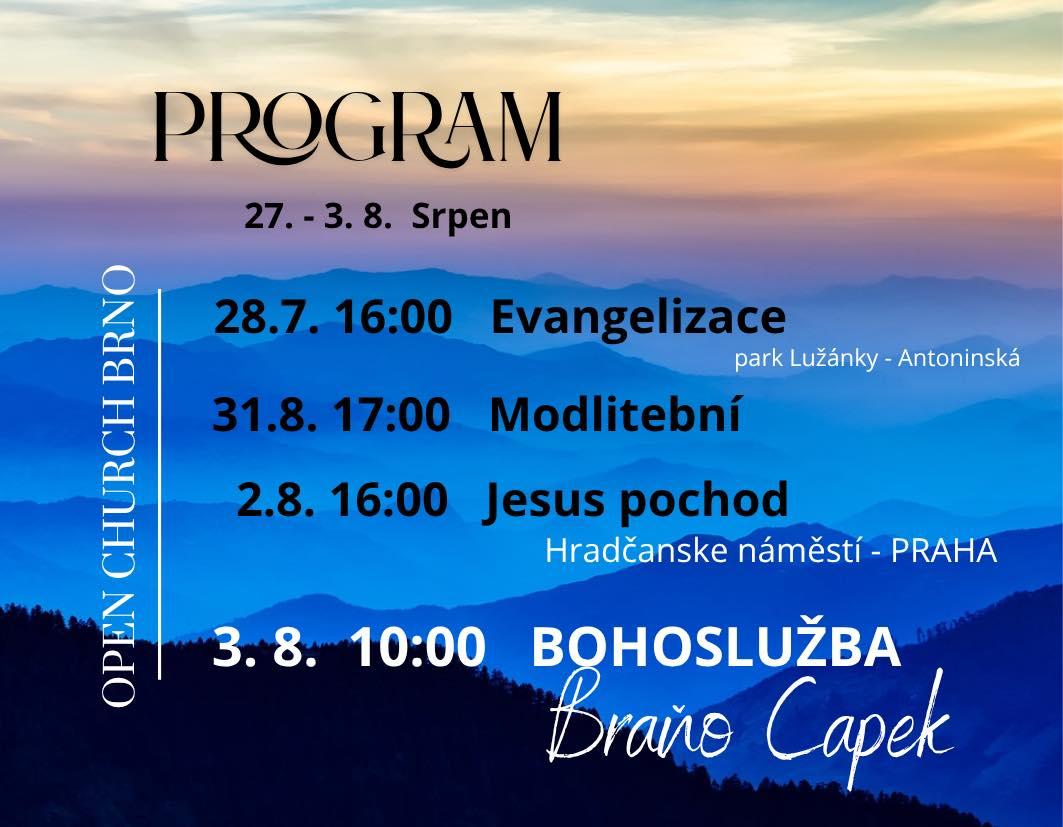 PROGRAM

27. - 3. 8. Srpen

OPEN CHURCH BRNO

28.7. 16:00 Evangelizace
park Lužánky - Antoninská

31.8. 17:00 Modlitební

2.8. 16:00 Jesus pochod
Hradčanske náměstí - PRAHA

3. 8. 10:00 BOHOSLUŽBA
Braňo Capek